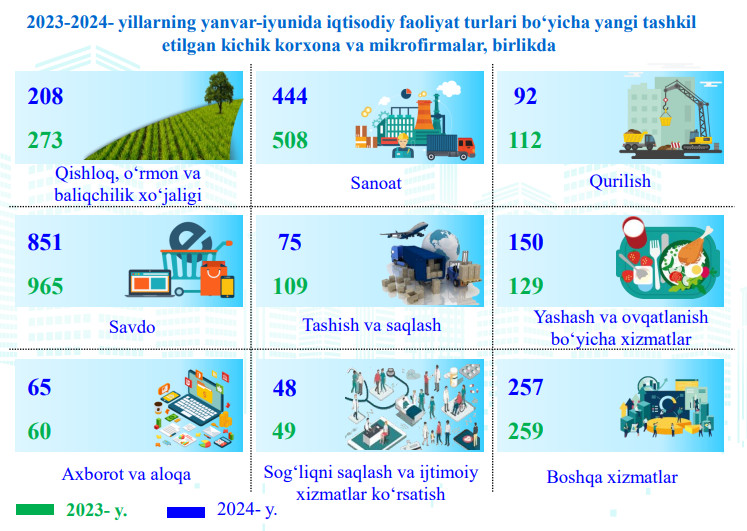 2023-2024- yillarning yanvar-iyunida iqtisodiy faoliyat turlari bo‘yicha yangi tashkil etilgan kichik korxona va mikrofirmalar, birlikda

208
273
Qishloq, o‘rmon va baliqchilik xo‘jaligi

444
508
Sanoat

92
112
Qurilish

851
965
Savdo

75
109
Tashish va saqlash

150
129
Yashash va ovqatlanish bo‘yicha xizmatlar

65
60
Axborot va aloqa

48
49
Sog‘liqni saqlash va ijtimoiy xizmatlar ko‘rsatish

257
259
Boshqa xizmatlar

2023- y.
2024- y.